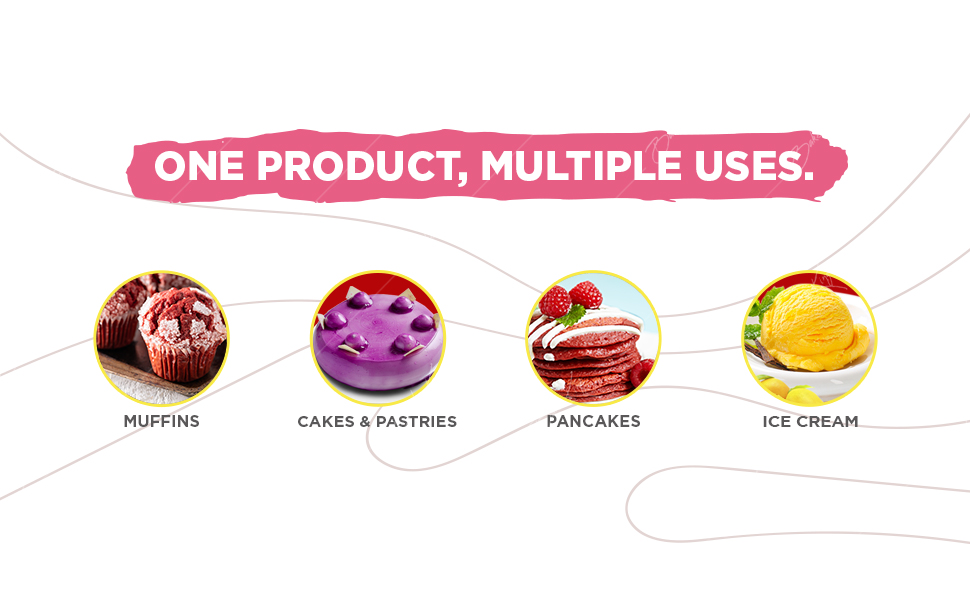 ONE PRODUCT, MULTIPLE USES.

MUFFINS

CAKES & PASTRIES

PANCAKES

ICE CREAM